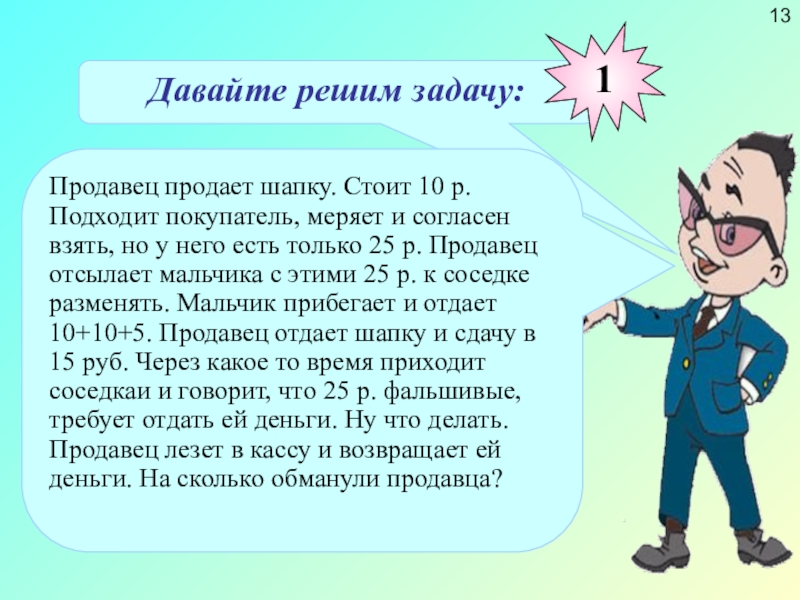 13

Давайте решим задачу:

1

Продавец продает шапку. Стоит 10 р. Подходит покупатель, меряет и согласен взять, но у него есть только 25 р. Продавец отсылает мальчика с этими 25 р. к соседке разменять. Мальчик прибегает и отдает 10+10+5. Продавец отдает шапку и сдачу в 15 руб. Через какое то время приходит соседкаи и говорит, что 25 р. фальшивые, требует отдать ей деньги. Ну что делать. Продавец лезет в кассу и возвращает ей деньги. На сколько обманули продавца?